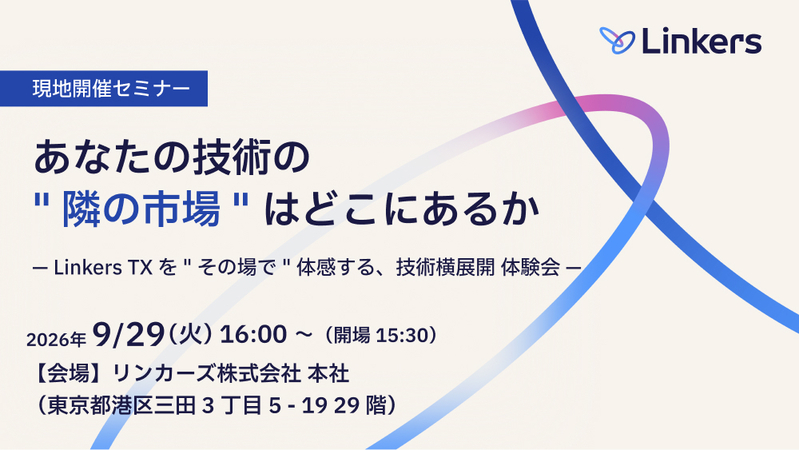 Linkers

現地開催セミナー

あなたの技術の
" 隣の市場 " はどこにあるか

— Linkers TX を " その場で " 体感する、技術横展開 体験会 —

2026年 9/29（火）16:00 ～（開場 15:30）
【会場】リンカーズ株式会社 本社
（東京都港区三田 3 丁目 5 - 19 29 階）